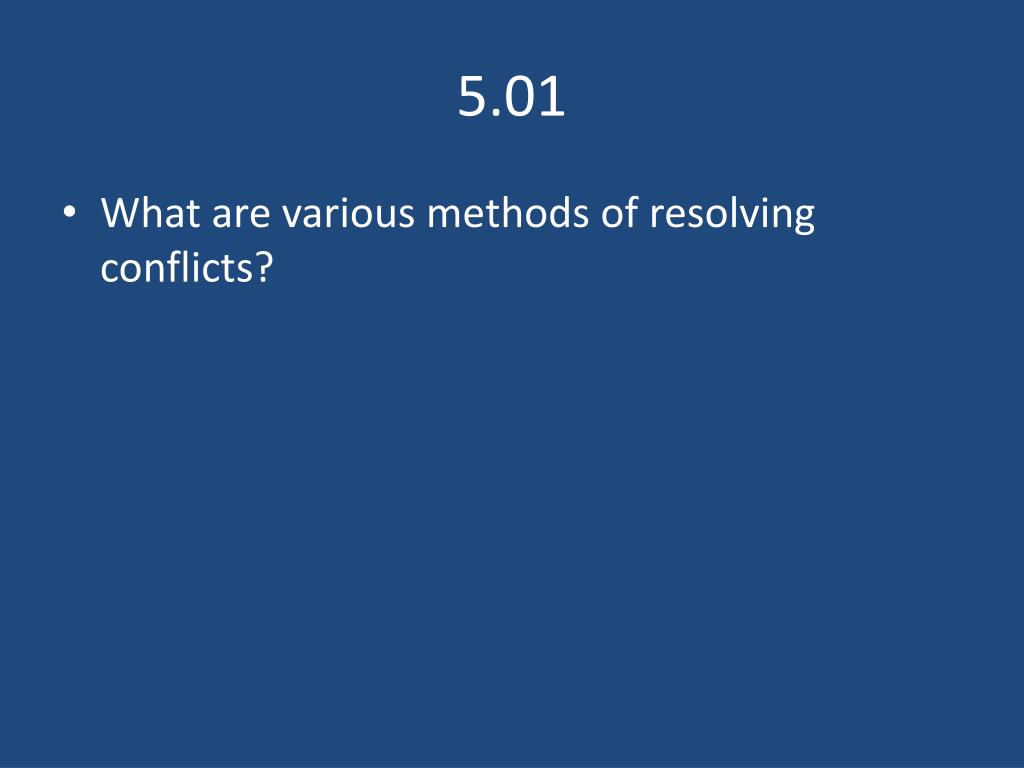 5.01

• What are various methods of resolving conflicts?